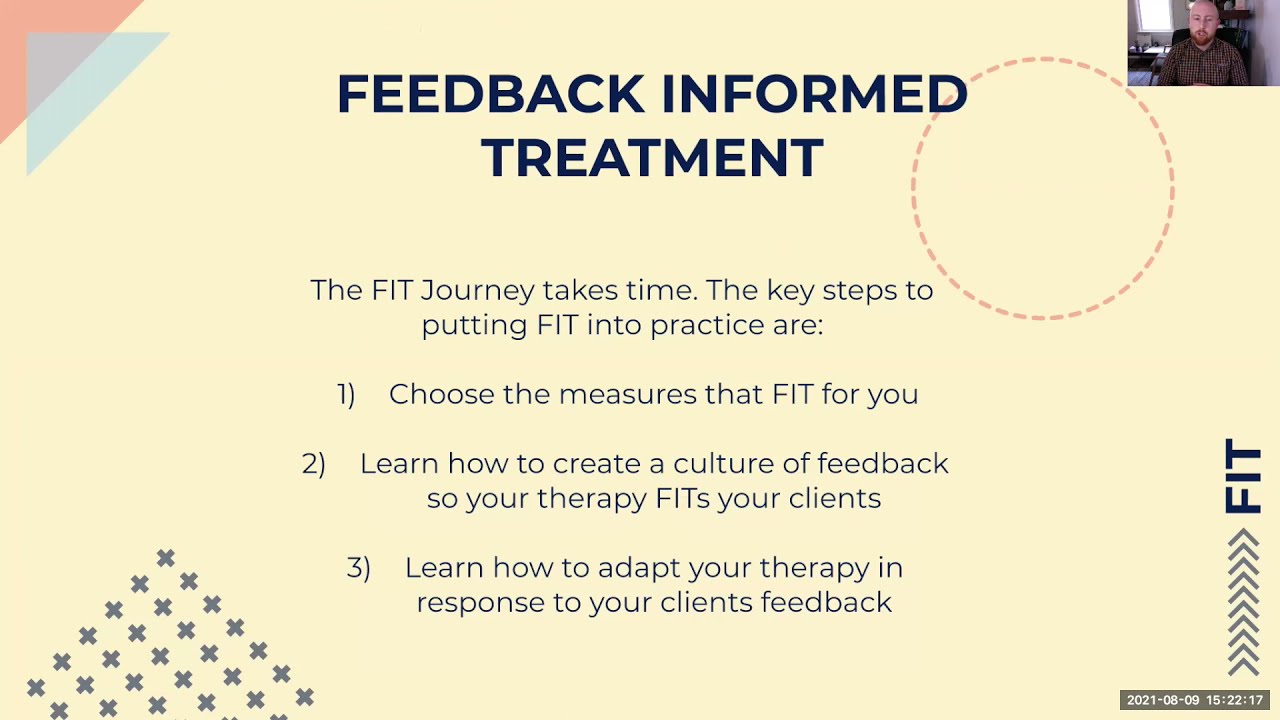 FEEDBACK INFORMED TREATMENT

The FIT Journey takes time. The key steps to putting FIT into practice are:

1) Choose the measures that FIT for you

2) Learn how to create a culture of feedback so your therapy FITs your clients

3) Learn how to adapt your therapy in response to your clients feedback

FIT

2021-08-09 15:22:17